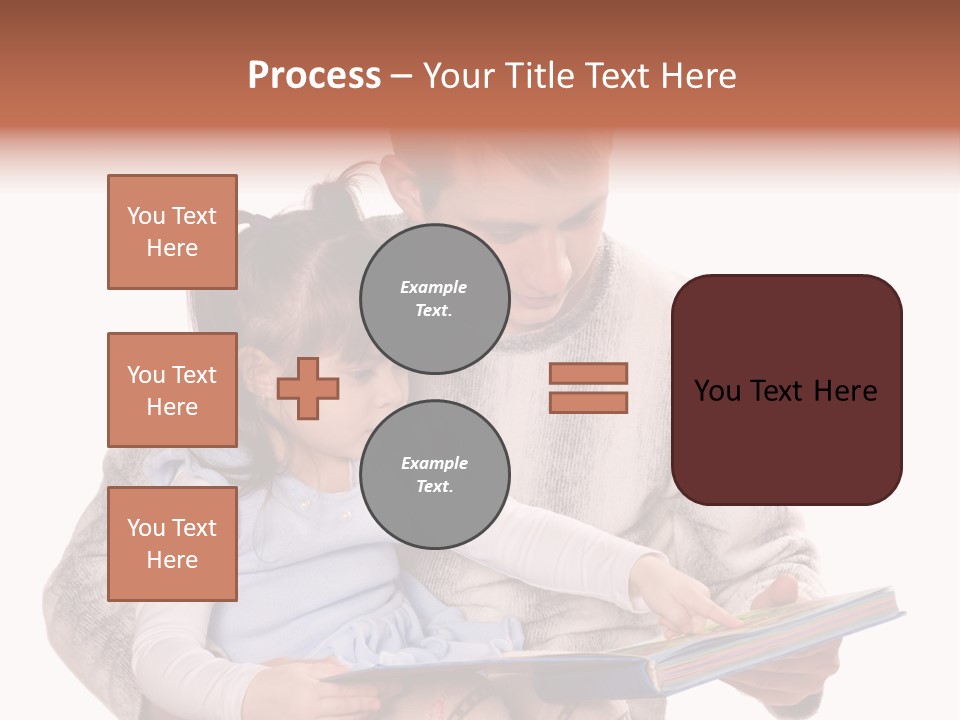 Process – Your Title Text Here

You Text Here

You Text Here

You Text Here

Example Text.

Example Text.

You Text Here